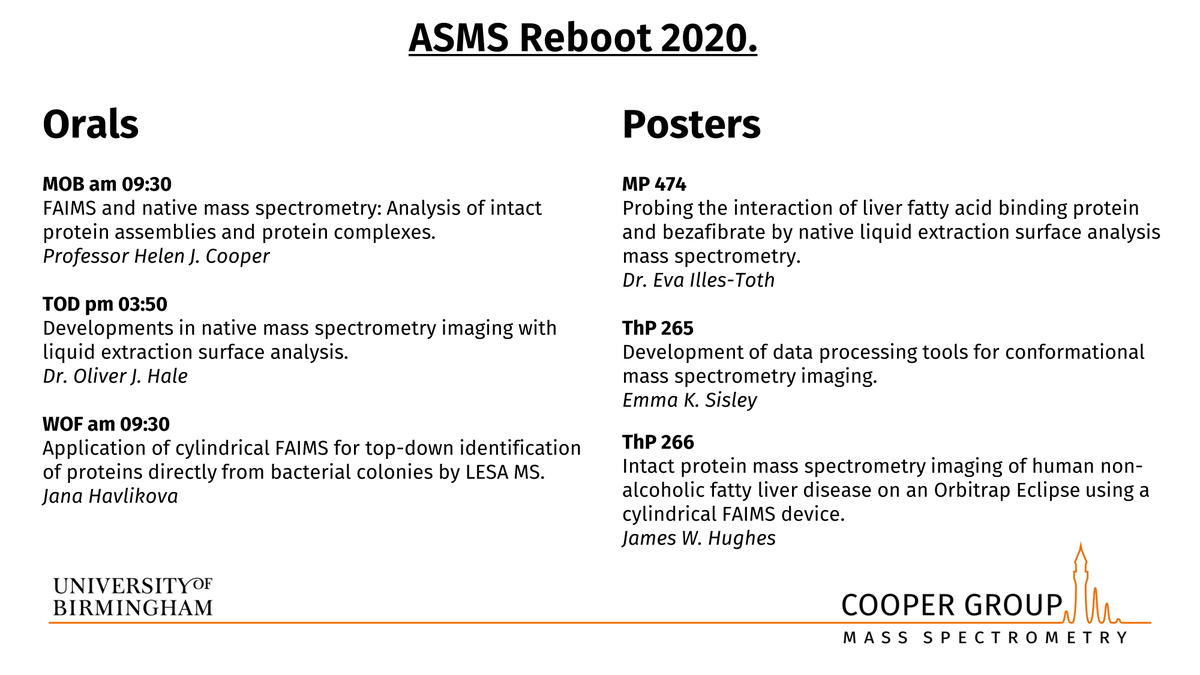 ASMS Reboot 2020.

Orals

MOB am 09:30
FAIMS and native mass spectrometry: Analysis of intact protein assemblies and protein complexes.
Professor Helen J. Cooper

TOD pm 03:50
Developments in native mass spectrometry imaging with liquid extraction surface analysis.
Dr. Oliver J. Hale

WOF am 09:30
Application of cylindrical FAIMS for top-down identification of proteins directly from bacterial colonies by LESA MS.
Jana Havlikova

Posters

MP 474
Probing the interaction of liver fatty acid binding protein and bezafibrate by native liquid extraction surface analysis mass spectrometry.
Dr. Eva Illes-Toth

ThP 265
Development of data processing tools for conformational mass spectrometry imaging.
Emma K. Sisley

ThP 266
Intact protein mass spectrometry imaging of human non-alcoholic fatty liver disease on an Orbitrap Eclipse using a cylindrical FAIMS device.
James W. Hughes

UNIVERSITY OF BIRMINGHAM

COOPER GROUP
MASS SPECTROMETRY